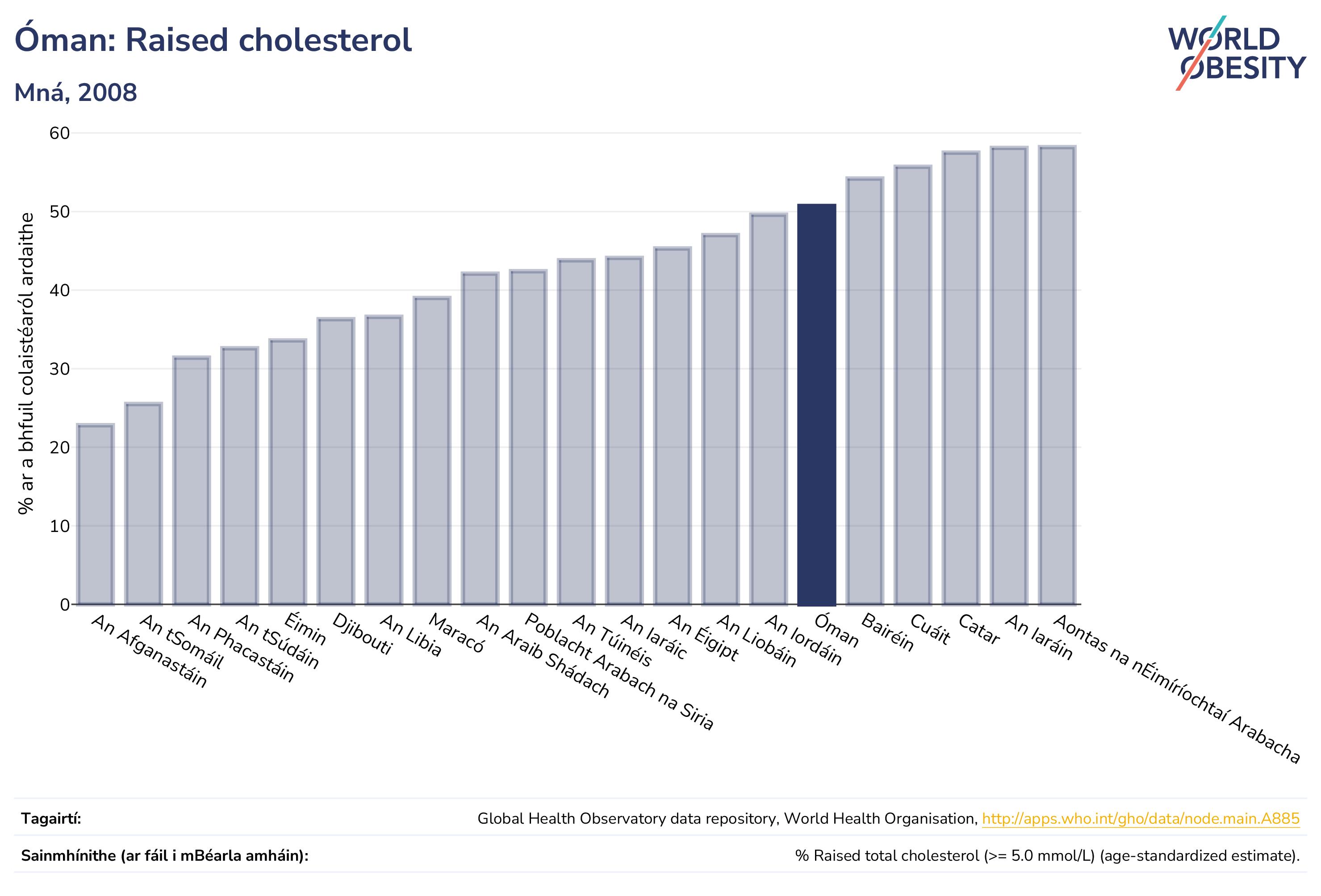 Óman: Raised cholesterol

Mná, 2008

WORLD OBESITY

% ar a bhfuil colaistéaról ardaithe

60
50
40
30
20
10
0

An Afganastáin
An tSomáil
An Phacastáin
An tSúdáin
Éimin
Djibouti
An Libia
Maracó
An Araib Shádach
Poblacht Arabach na Siria
An Túinéis
An Iaráic
An Éigipt
An Liobáin
An Iordáin
Óman
Bairéin
Cuáit
Catar
An Iaráin
Aontas na nÉimíríochtaí Arabacha

Tagairtí: Global Health Observatory data repository, World Health Organisation, http://apps.who.int/gho/data/node.main.A885

Sainmhínithe (ar fáil i mBéarla amháin): % Raised total cholesterol (>= 5.0 mmol/L) (age-standardized estimate).